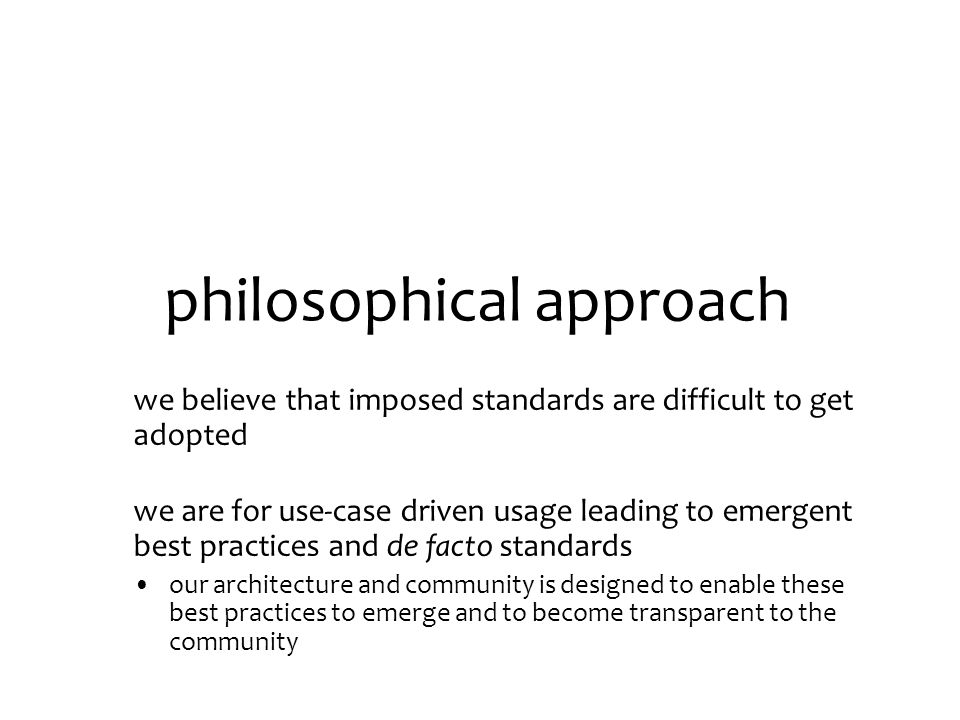 philosophical approach

we believe that imposed standards are difficult to get adopted

we are for use-case driven usage leading to emergent best practices and de facto standards

• our architecture and community is designed to enable these best practices to emerge and to become transparent to the community